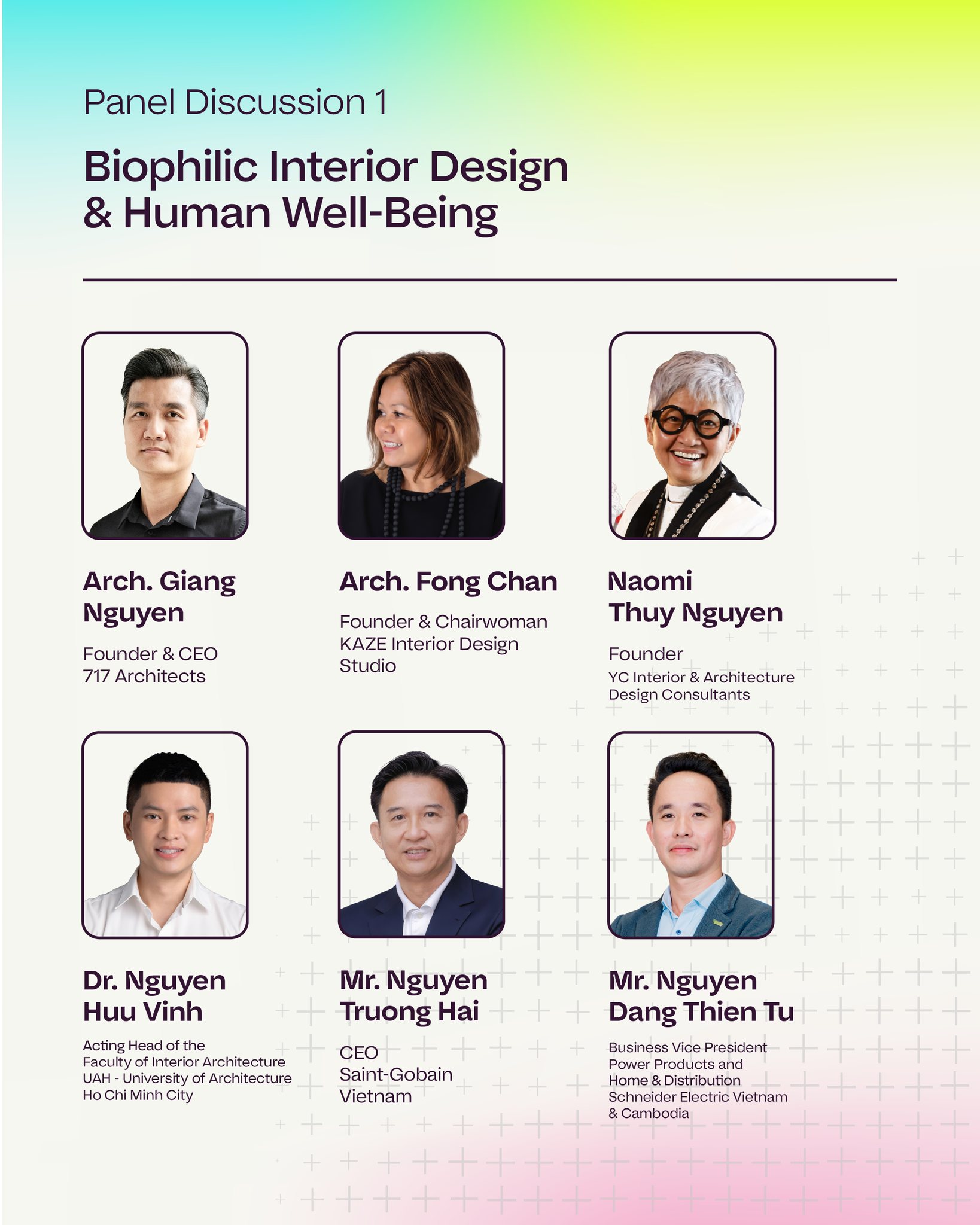 Panel Discussion 1

Biophilic Interior Design & Human Well-Being

Arch. Giang Nguyen

Founder & CEO
717 Architects

Arch. Fong Chan

Founder & Chairwoman
KAZE Interior Design Studio

Naomi Thuy Nguyen

Founder
YC Interior & Architecture Design Consultants

Dr. Nguyen Huu Vinh

Acting Head of the Faculty of Interior Architecture
UAH - University of Architecture Ho Chi Minh City

Mr. Nguyen Truong Hai

CEO
Saint-Gobain Vietnam

Mr. Nguyen Dang Thien Tu

Business Vice President
Power Products and Home & Distribution
Schneider Electric Vietnam & Cambodia